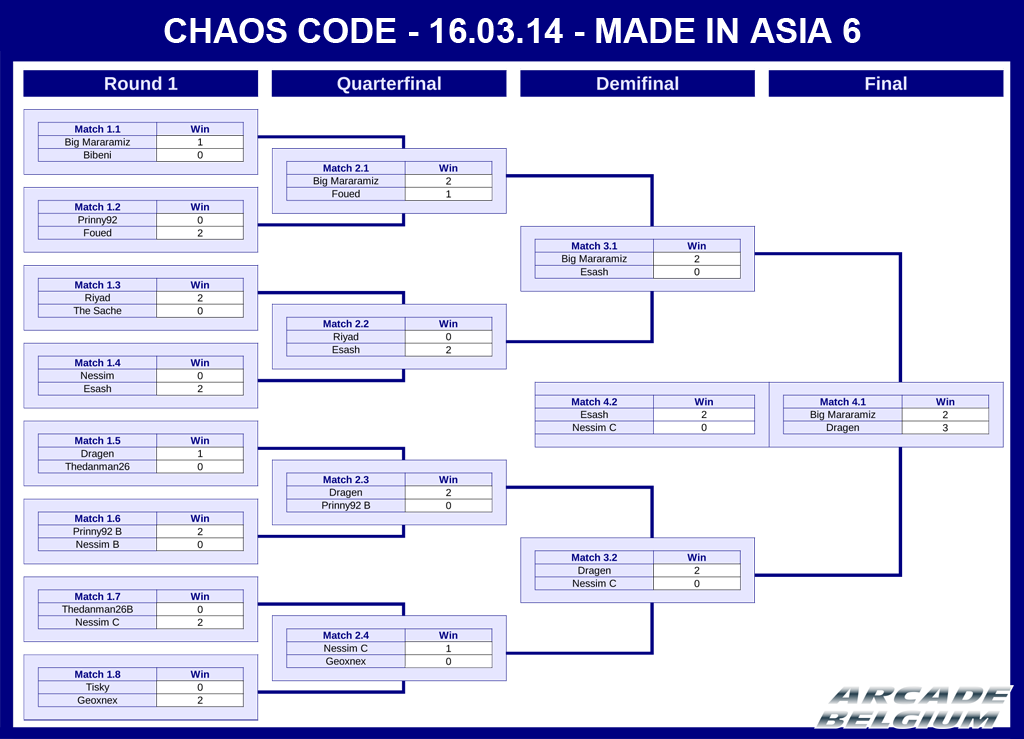 CHAOS CODE - 16.03.14 - MADE IN ASIA 6

Round 1

| Match 1.1 | Win |
|---|---|
| Big Mararamiz | 1 |
| Bibeni | 0 |

| Match 1.2 | Win |
|---|---|
| Prinny92 | 0 |
| Foued | 2 |

| Match 1.3 | Win |
|---|---|
| Riyad | 2 |
| The Sache | 0 |

| Match 1.4 | Win |
|---|---|
| Nessim | 0 |
| Esash | 2 |

| Match 1.5 | Win |
|---|---|
| Dragen | 1 |
| Thedanman26 | 0 |

| Match 1.6 | Win |
|---|---|
| Prinny92 B | 2 |
| Nessim B | 0 |

| Match 1.7 | Win |
|---|---|
| Thedanman26B | 0 |
| Nessim C | 2 |

| Match 1.8 | Win |
|---|---|
| Tisky | 0 |
| Geoxnex | 2 |

Quarterfinal

| Match 2.1 | Win |
|---|---|
| Big Mararamiz | 2 |
| Foued | 1 |

| Match 2.2 | Win |
|---|---|
| Riyad | 0 |
| Esash | 2 |

| Match 2.3 | Win |
|---|---|
| Dragen | 2 |
| Prinny92 B | 0 |

| Match 2.4 | Win |
|---|---|
| Nessim C | 1 |
| Geoxnex | 0 |

Demifinal

| Match 3.1 | Win |
|---|---|
| Big Mararamiz | 2 |
| Esash | 0 |

| Match 4.2 | Win |
|---|---|
| Esash | 2 |
| Nessim C | 0 |

| Match 3.2 | Win |
|---|---|
| Dragen | 2 |
| Nessim C | 0 |

Final

| Match 4.1 | Win |
|---|---|
| Big Mararamiz | 2 |
| Dragen | 3 |

ARCADE BELGIUM